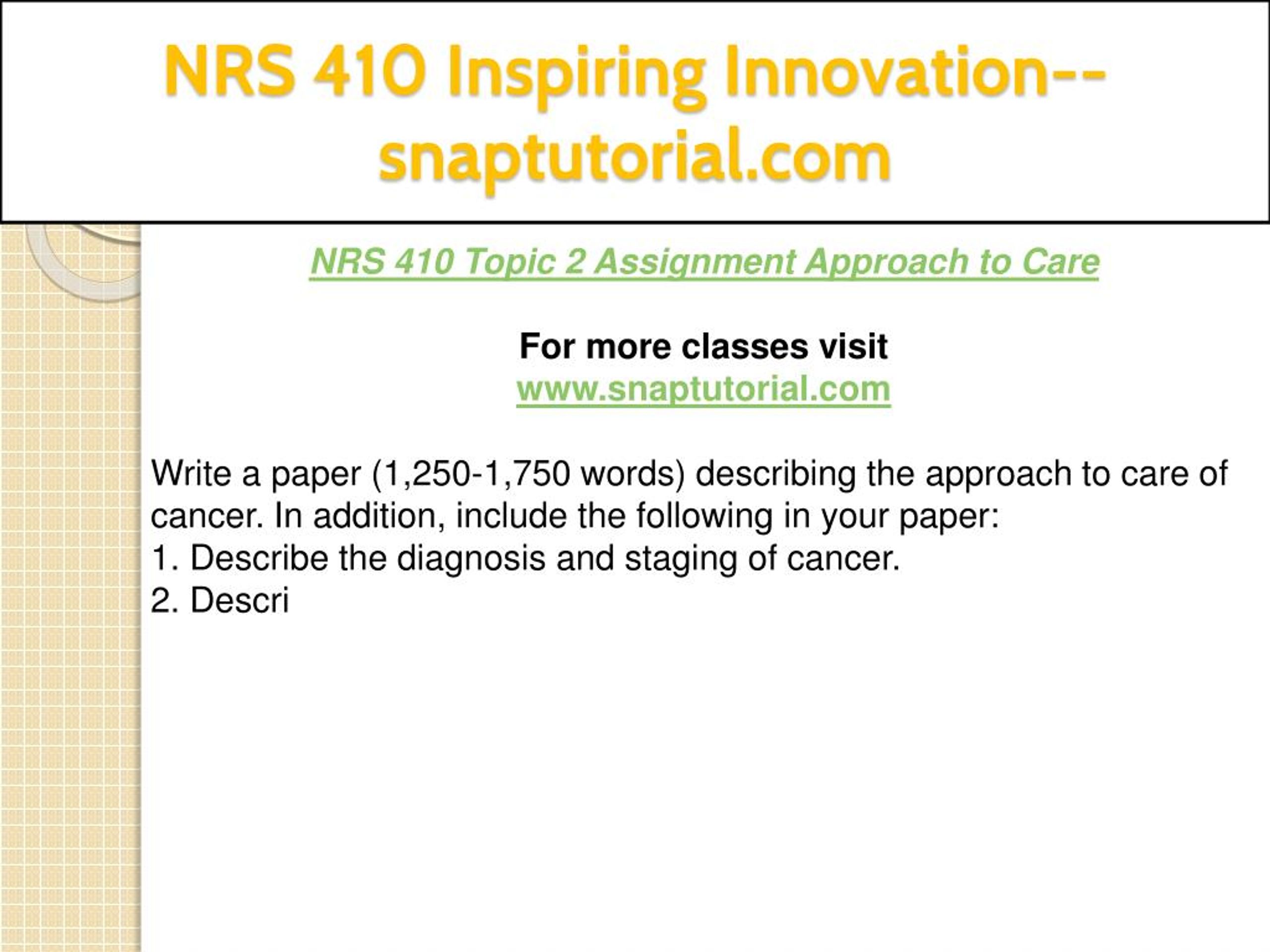 NRS 410 Inspiring Innovation--snaptutorial.com

NRS 410 Topic 2 Assignment Approach to Care

For more classes visit
www.snaptutorial.com

Write a paper (1,250-1,750 words) describing the approach to care of cancer. In addition, include the following in your paper:
1. Describe the diagnosis and staging of cancer.
2. Descri